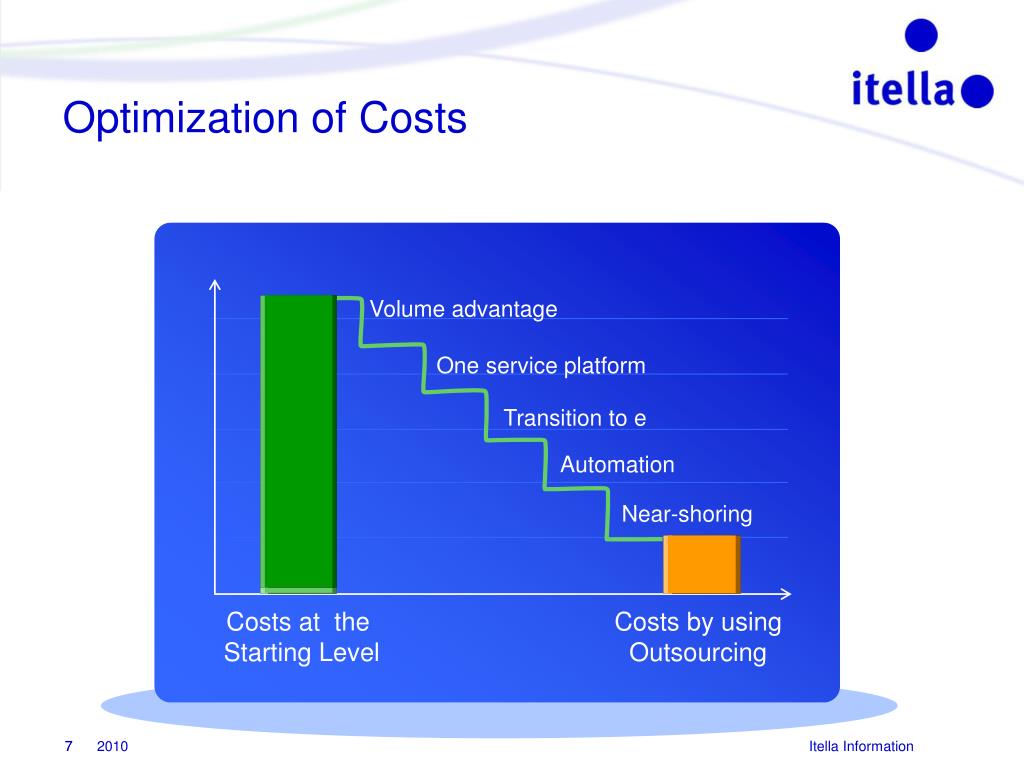 itella

Optimization of Costs

Volume advantage

One service platform

Transition to e

Automation

Near-shoring

Costs at the Starting Level

Costs by using Outsourcing

7 2010

Itella Information